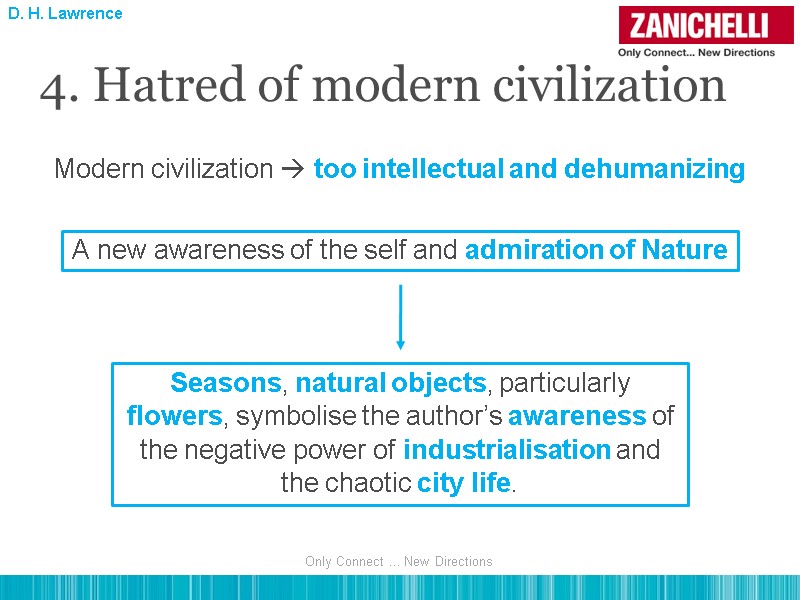 D. H. Lawrence

ZANICHELLI
Only Connect... New Directions

4. Hatred of modern civilization

Modern civilization → too intellectual and dehumanizing

A new awareness of the self and admiration of Nature

Seasons, natural objects, particularly flowers, symbolise the author's awareness of the negative power of industrialisation and the chaotic city life.

Only Connect ... New Directions